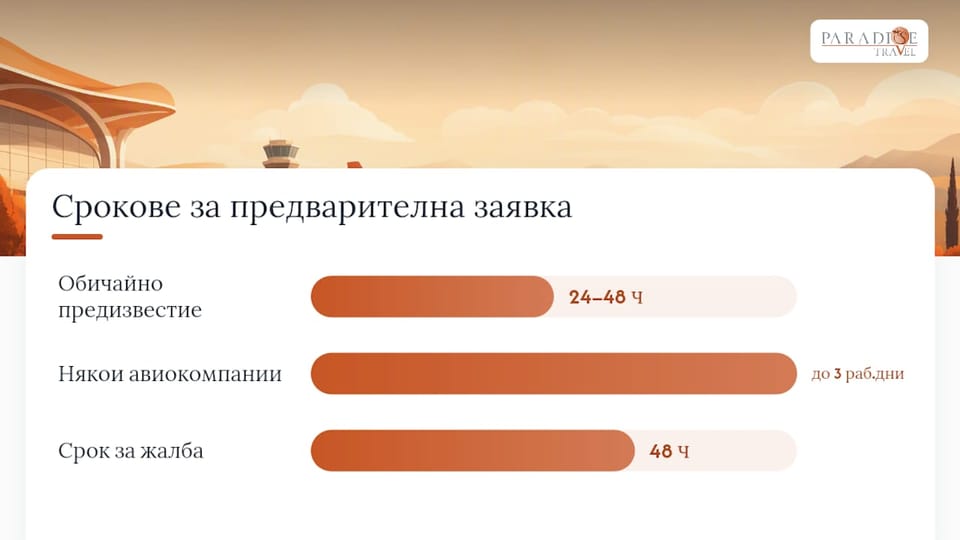 PARADISE
TRAVEL

Срокове за предварителна заявка

Обичайно предизвестие
24–48 ч

Някои авиокомпании
до 3 раб.дни

Срок за жалба
48 ч